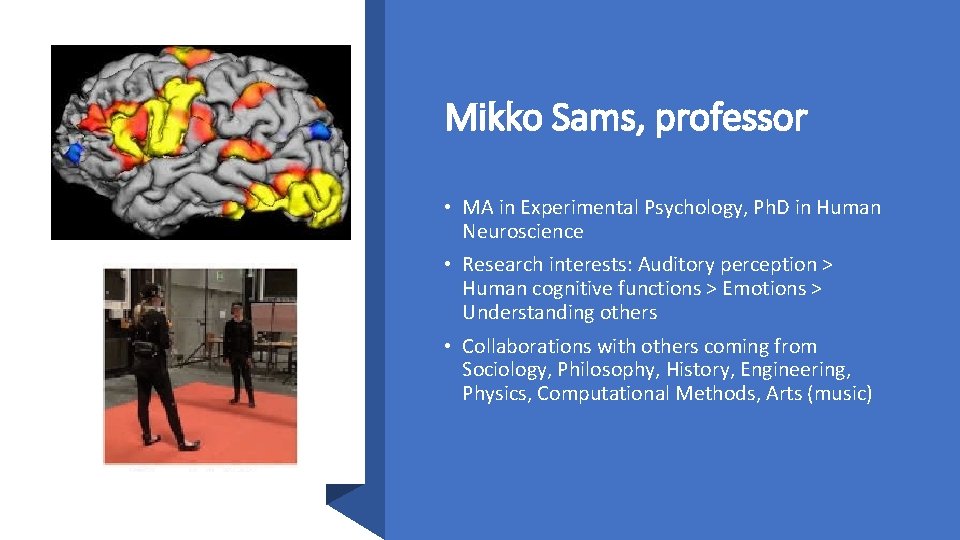 Mikko Sams, professor

• MA in Experimental Psychology, PhD in Human Neuroscience

• Research interests: Auditory perception > Human cognitive functions > Emotions > Understanding others

• Collaborations with others coming from Sociology, Philosophy, History, Engineering, Physics, Computational Methods, Arts (music)